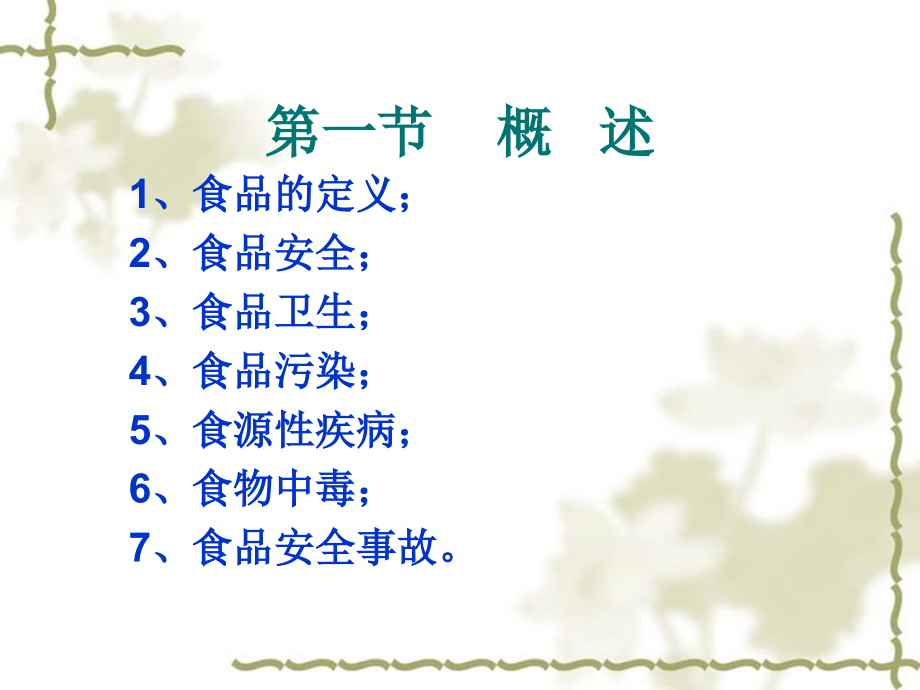 第一节　概　述

1、食品的定义；
2、食品安全；
3、食品卫生；
4、食品污染；
5、食源性疾病；
6、食物中毒；
7、食品安全事故。